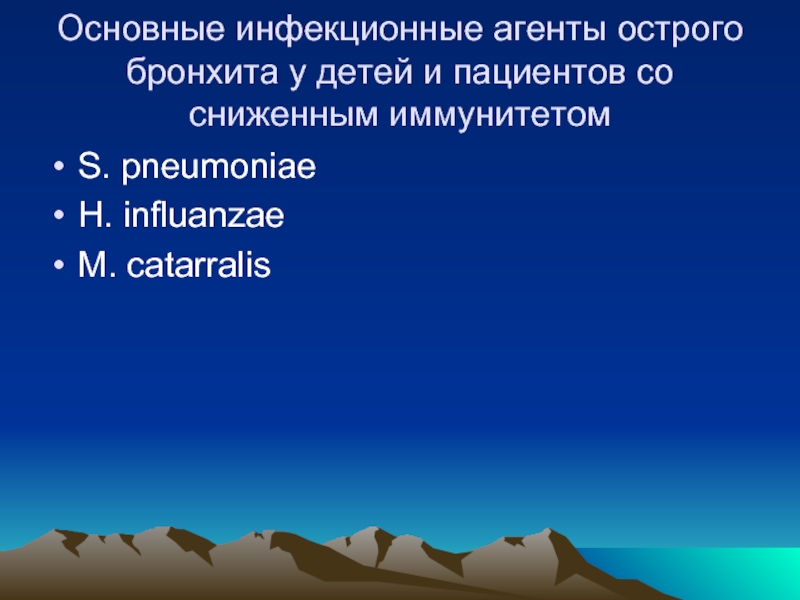 Основные инфекционные агенты острого бронхита у детей и пациентов со сниженным иммунитетом

• S. pneumoniae
• H. influanzae
• M. catarralis